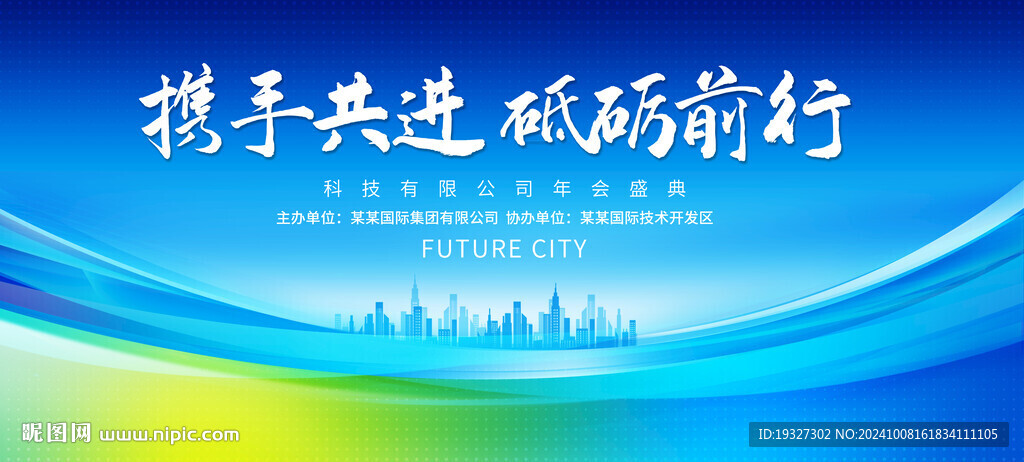 携手共进 砥砺前行

科技有限公司年会盛典

主办单位：某某国际集团有限公司 协办单位：某某国际技术开发区

FUTURE CITY

昵图网 www.nipic.com

ID:19327302 NO:20241008161834111105